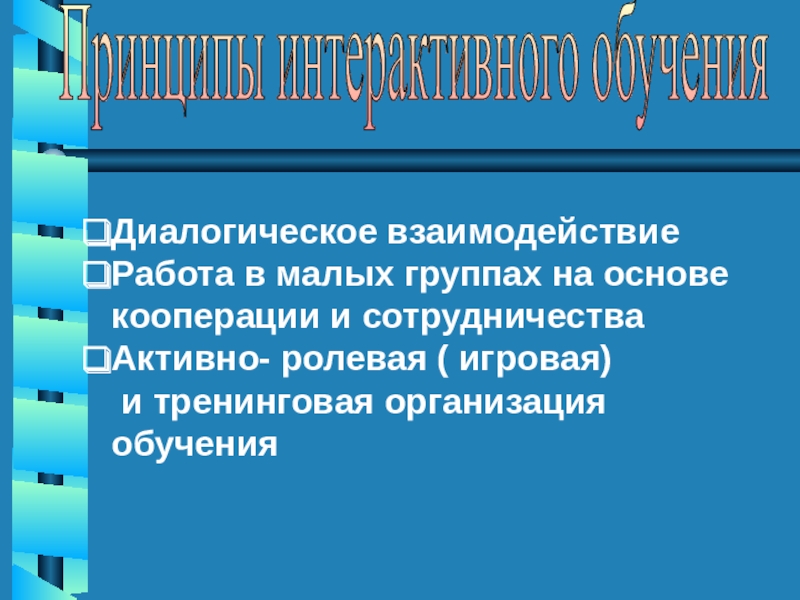 Принципы интерактивного обучения

❑Диалогическое взаимодействие
❑Работа в малых группах на основе кооперации и сотрудничества
❑Активно- ролевая ( игровая) и тренинговая организация обучения